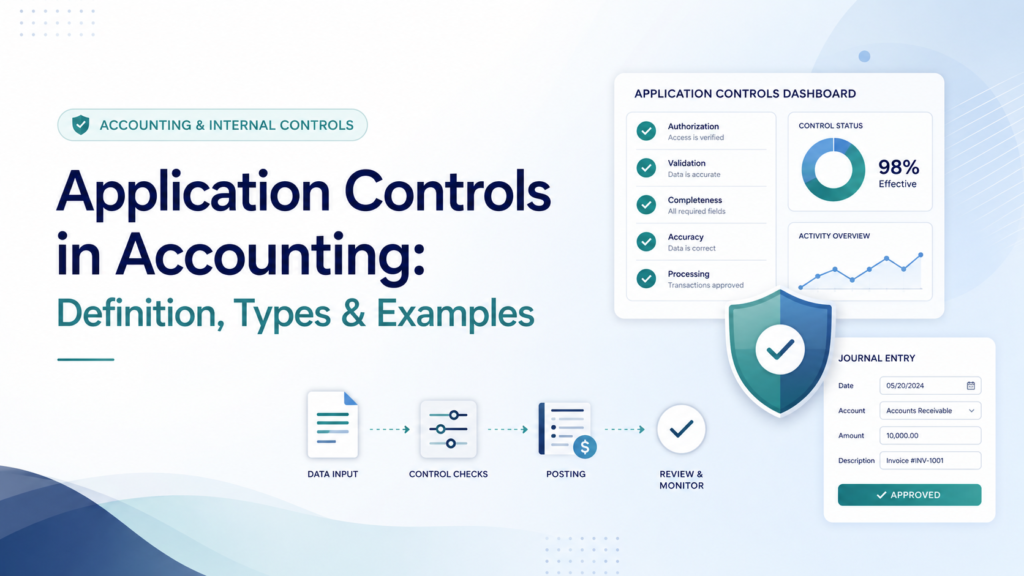 ACCOUNTING & INTERNAL CONTROLS

Application Controls in Accounting:

Definition, Types & Examples

DATA INPUT

CONTROL CHECKS

POSTING

REVIEW & MONITOR

APPLICATION CONTROLS DASHBOARD

Authorization
Access is verified

Validation
Data is accurate

Completeness
All required fields

Accuracy
Data is correct

Processing
Transactions approved

CONTROL STATUS

98%
Effective

ACTIVITY OVERVIEW

JOURNAL ENTRY

Date 05/20/2024

Account Accounts Receivable

Amount 10,000.00

Description Invoice #INV-1001

APPROVED